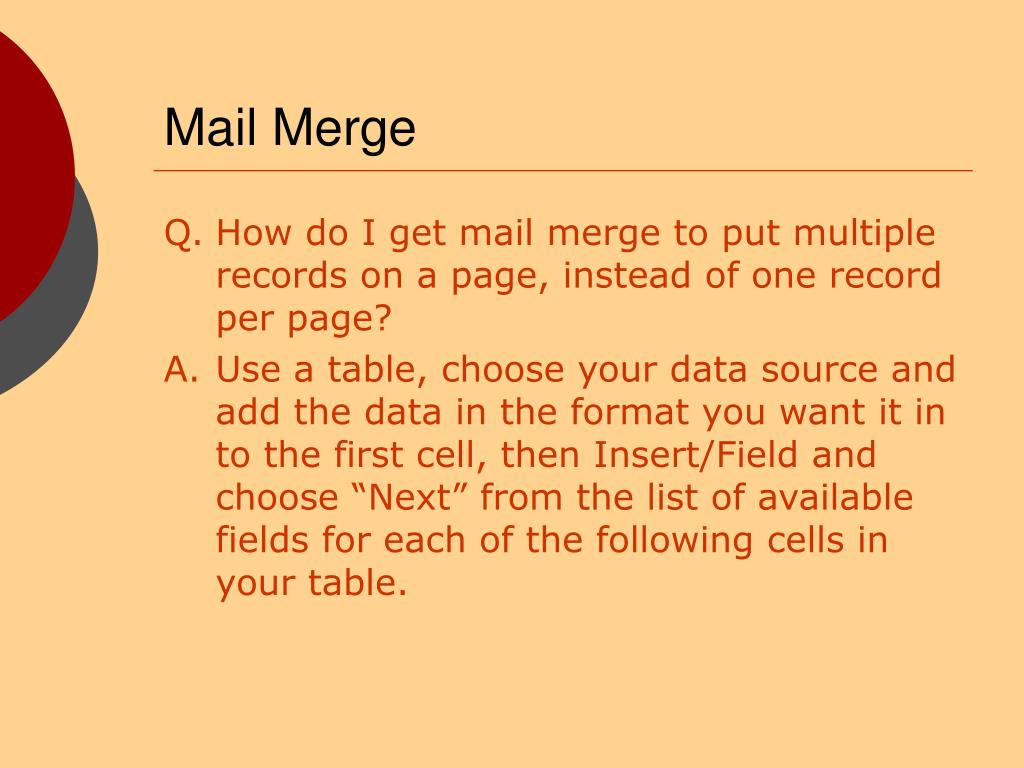 Mail Merge

Q. How do I get mail merge to put multiple records on a page, instead of one record per page?

A. Use a table, choose your data source and add the data in the format you want it in to the first cell, then Insert/Field and choose “Next” from the list of available fields for each of the following cells in your table.